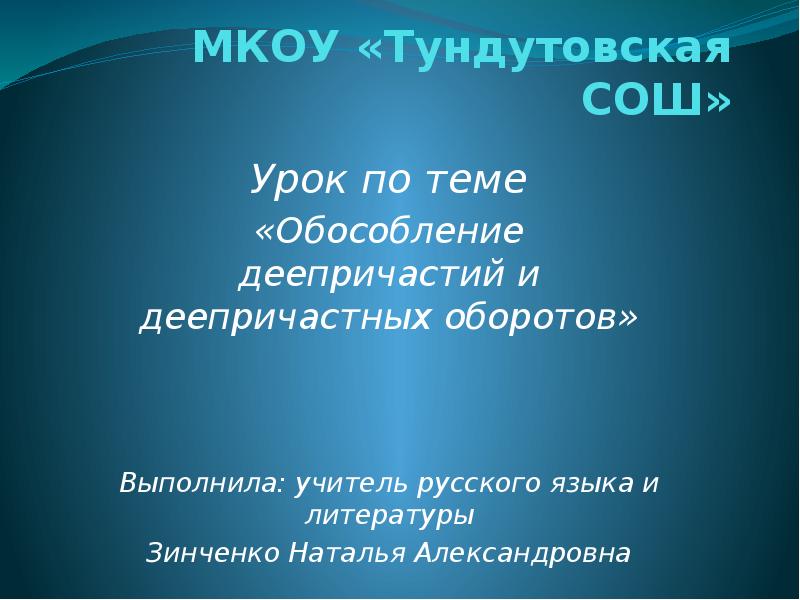 МКОУ «Тундутовская СОШ»

Урок по теме

«Обособление деепричастий и деепричастных оборотов»

Выполнила: учитель русского языка и литературы

Зинченко Наталья Александровна